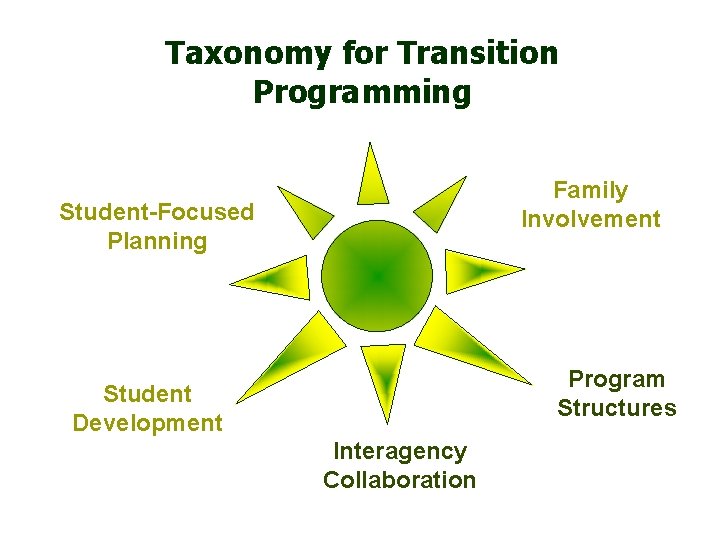 Taxonomy for Transition Programming

Student-Focused Planning

Family Involvement

Student Development

Program Structures

Interagency Collaboration